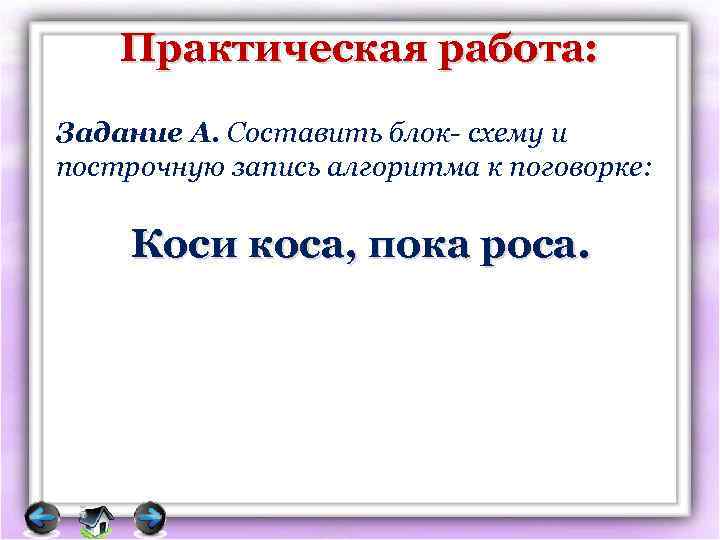 Практическая работа:

Задание А. Составить блок- схему и построчную запись алгоритма к поговорке:

Коси коса, пока роса.